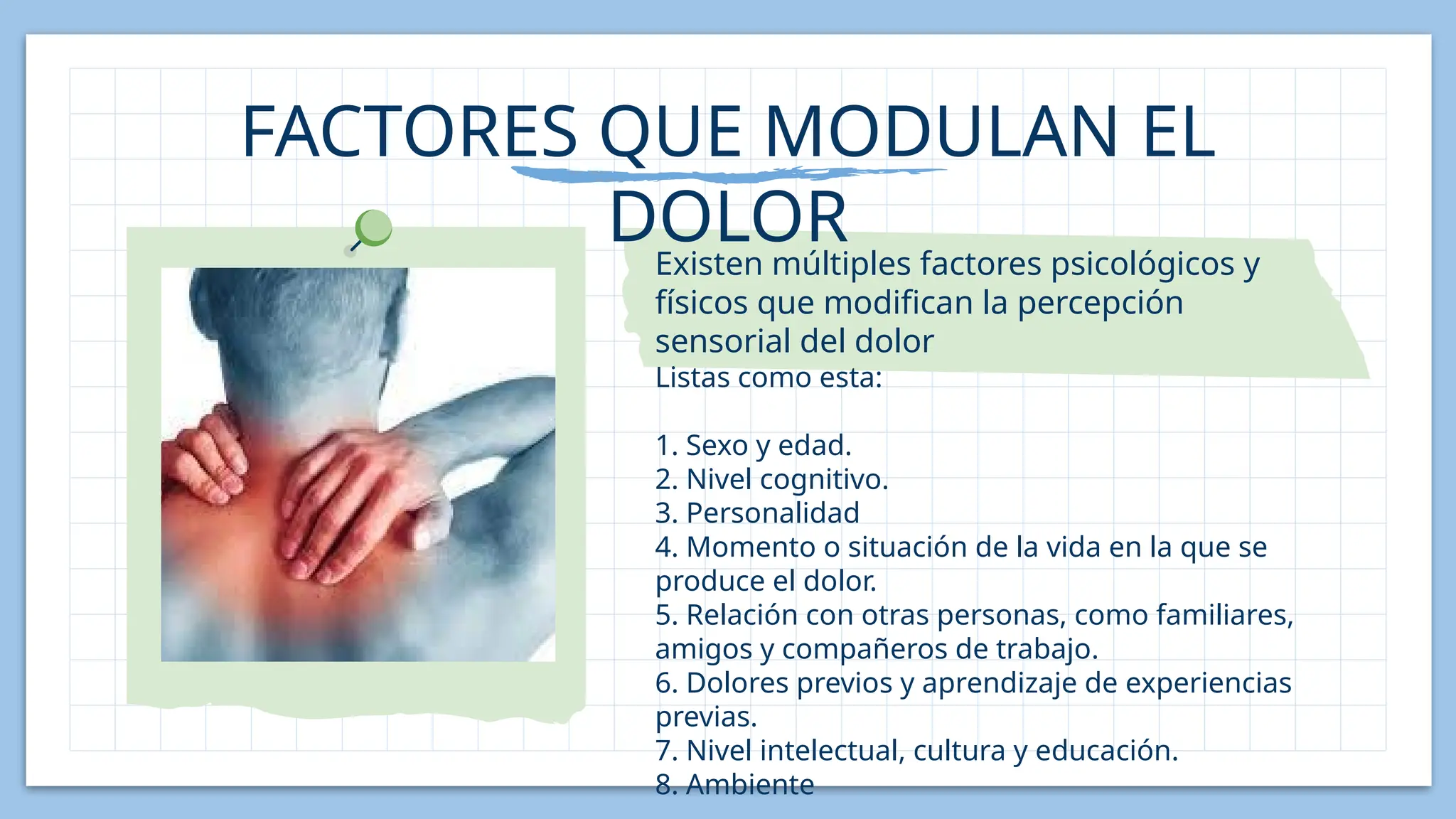 FACTORES QUE MODULAN EL DOLOR

Existen múltiples factores psicológicos y físicos que modifican la percepción sensorial del dolor
Listas como esta:

1. Sexo y edad.
2. Nivel cognitivo.
3. Personalidad
4. Momento o situación de la vida en la que se produce el dolor.
5. Relación con otras personas, como familiares, amigos y compañeros de trabajo.
6. Dolores previos y aprendizaje de experiencias previas.
7. Nivel intelectual, cultura y educación.
8. Ambiente